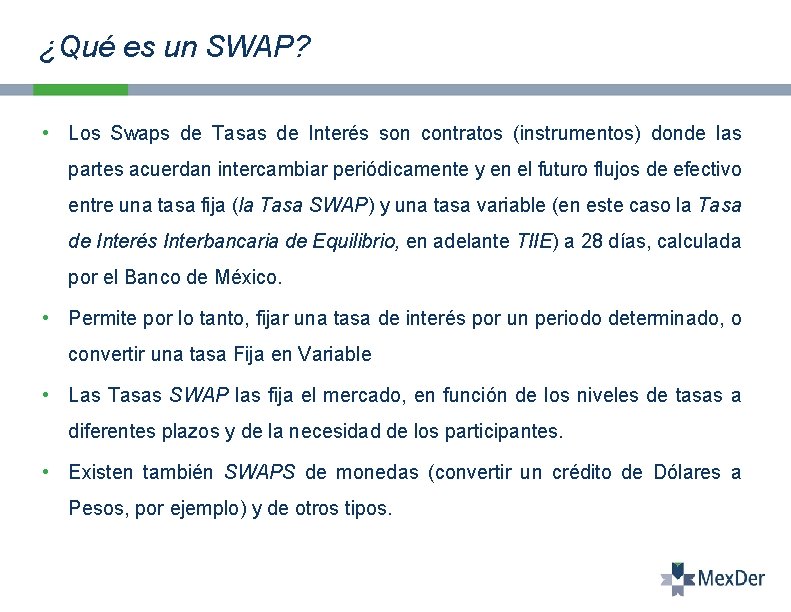 ¿Qué es un SWAP?

• Los Swaps de Tasas de Interés son contratos (instrumentos) donde las partes acuerdan intercambiar periódicamente y en el futuro flujos de efectivo entre una tasa fija (la Tasa SWAP) y una tasa variable (en este caso la Tasa de Interés Interbancaria de Equilibrio, en adelante TIIE) a 28 días, calculada por el Banco de México.

• Permite por lo tanto, fijar una tasa de interés por un periodo determinado, o convertir una tasa Fija en Variable

• Las Tasas SWAP las fija el mercado, en función de los niveles de tasas a diferentes plazos y de la necesidad de los participantes.

• Existen también SWAPS de monedas (convertir un crédito de Dólares a Pesos, por ejemplo) y de otros tipos.

MexDer